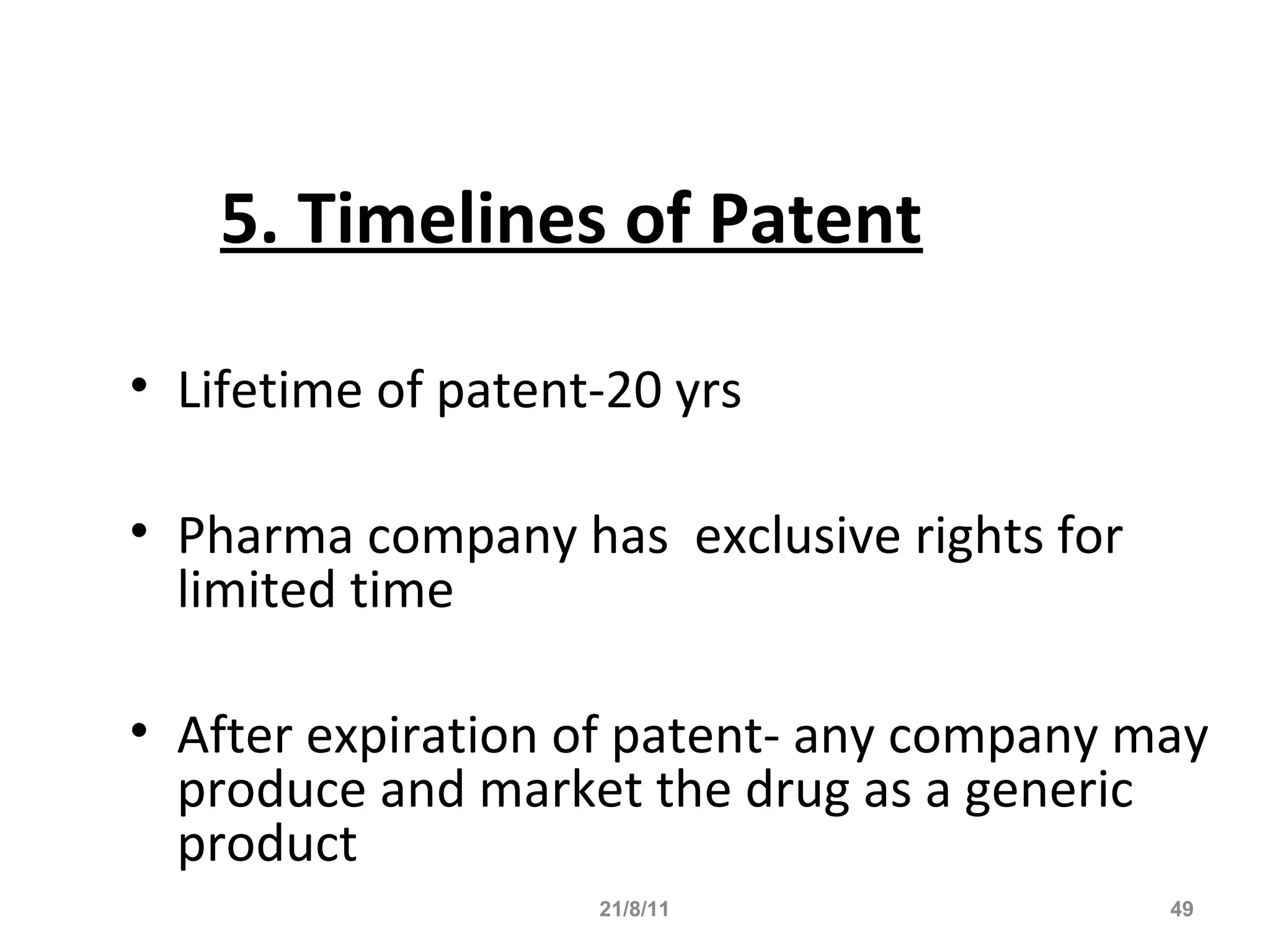 5. Timelines of Patent

• Lifetime of patent-20 yrs

• Pharma company has exclusive rights for limited time

• After expiration of patent- any company may produce and market the drug as a generic product

21/8/11

49